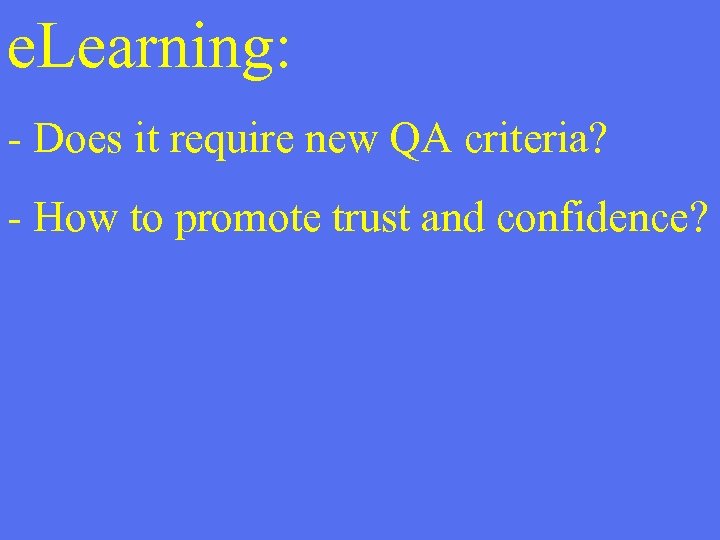 eLearning:

- Does it require new QA criteria?

- How to promote trust and confidence?